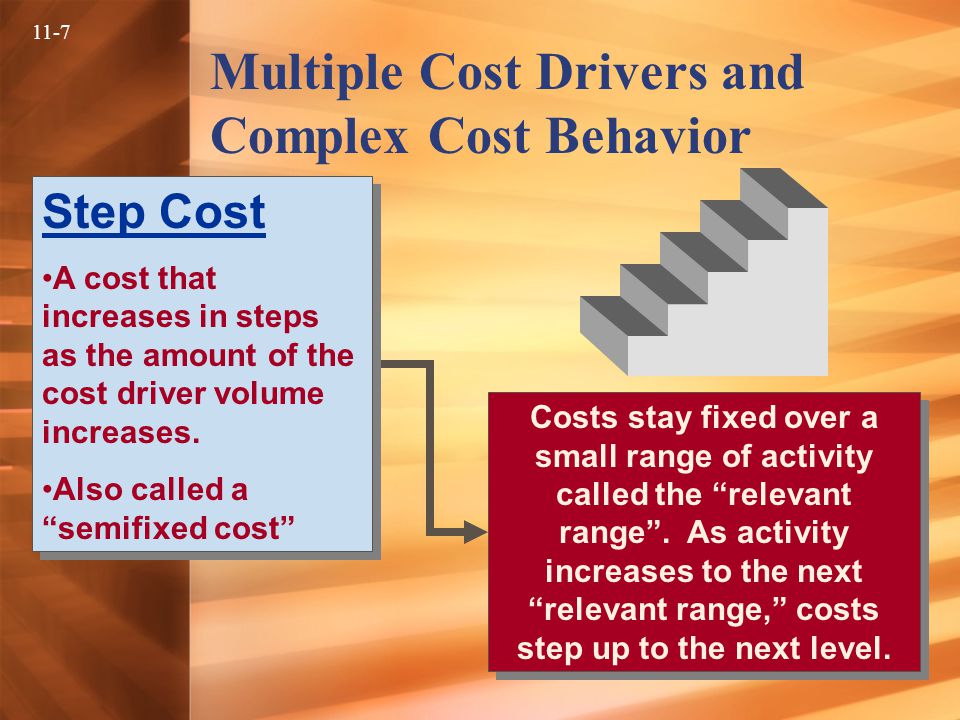 11-7

Multiple Cost Drivers and Complex Cost Behavior

Step Cost

•A cost that increases in steps as the amount of the cost driver volume increases.

•Also called a “semifixed cost”

Costs stay fixed over a small range of activity called the “relevant range”. As activity increases to the next “relevant range,” costs step up to the next level.